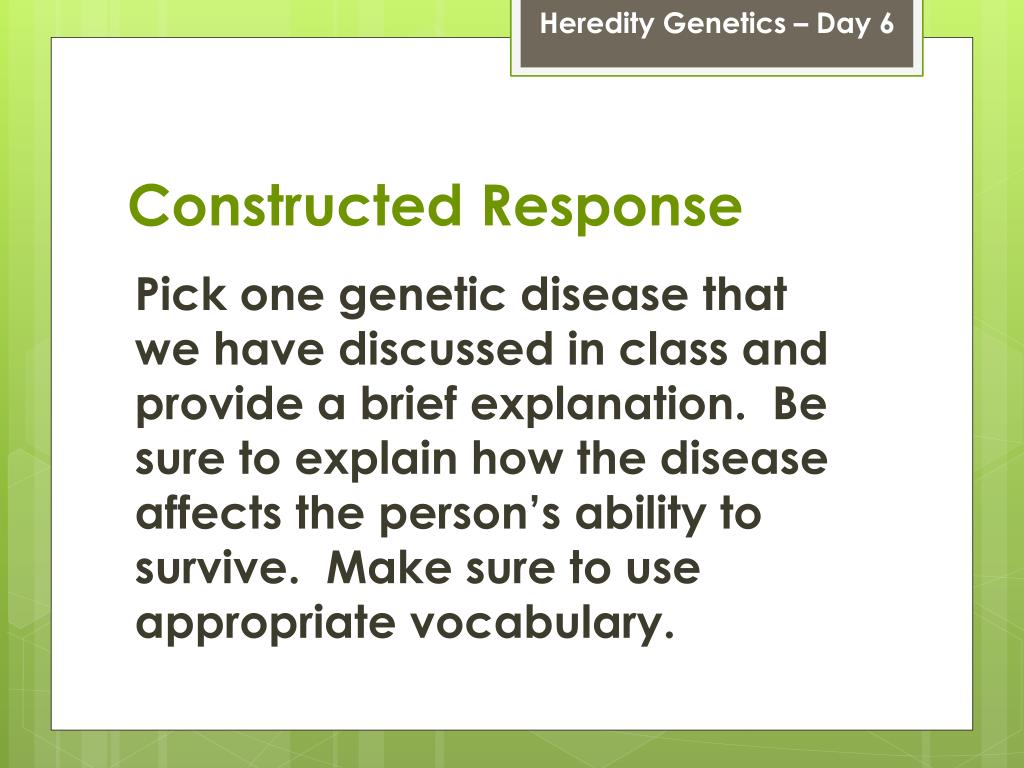 Heredity Genetics – Day 6

Constructed Response

Pick one genetic disease that we have discussed in class and provide a brief explanation. Be sure to explain how the disease affects the person's ability to survive. Make sure to use appropriate vocabulary.